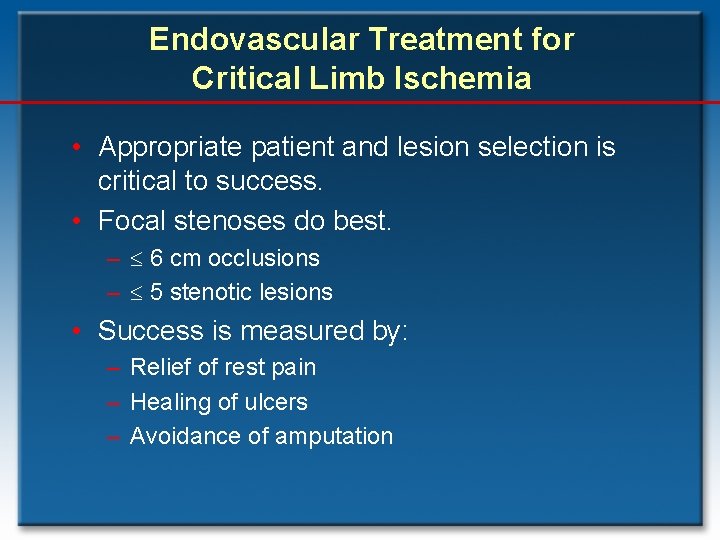 Endovascular Treatment for Critical Limb Ischemia

• Appropriate patient and lesion selection is critical to success.
• Focal stenoses do best.
 – $\leq$ 6 cm occlusions
 – $\leq$ 5 stenotic lesions
• Success is measured by:
 – Relief of rest pain
 – Healing of ulcers
 – Avoidance of amputation